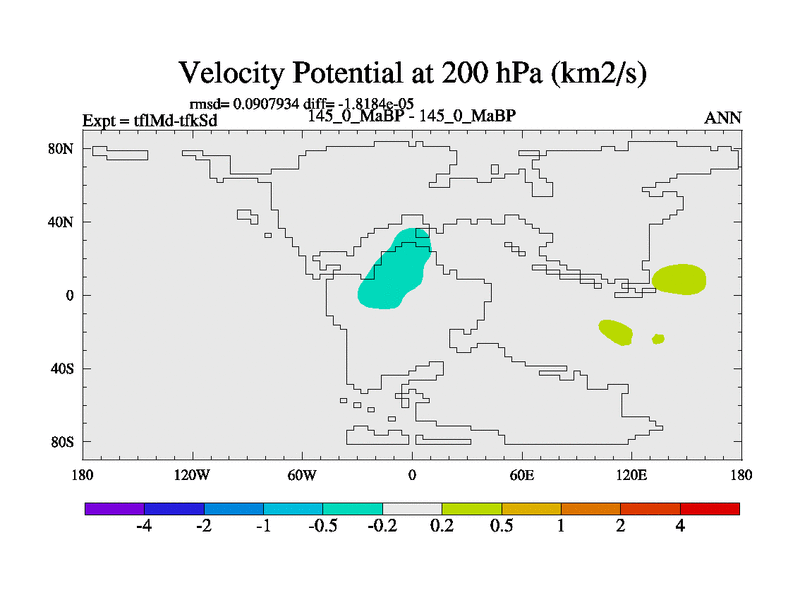 Velocity Potential at 200 hPa (km2/s)

rmsd= 0.0907934 diff= -1.8184e-05

Expt = tflMd-tfkSd

145_0_MaBP - 145_0_MaBP

ANN

80N
40N
0
40S
80S

180 120W 60W 0 60E 120E 180

-4 -2 -1 -0.5 -0.2 0.2 0.5 1 2 4